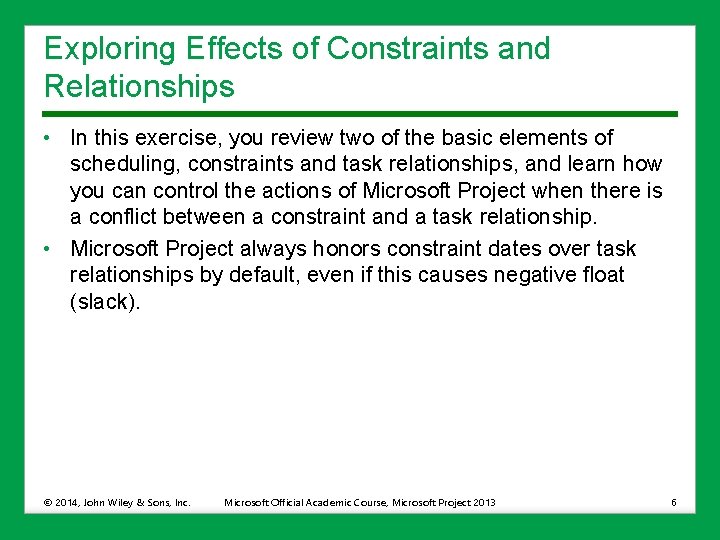 Exploring Effects of Constraints and Relationships

• In this exercise, you review two of the basic elements of scheduling, constraints and task relationships, and learn how you can control the actions of Microsoft Project when there is a conflict between a constraint and a task relationship.

• Microsoft Project always honors constraint dates over task relationships by default, even if this causes negative float (slack).

© 2014, John Wiley & Sons, Inc. Microsoft Official Academic Course, Microsoft Project 2013 6